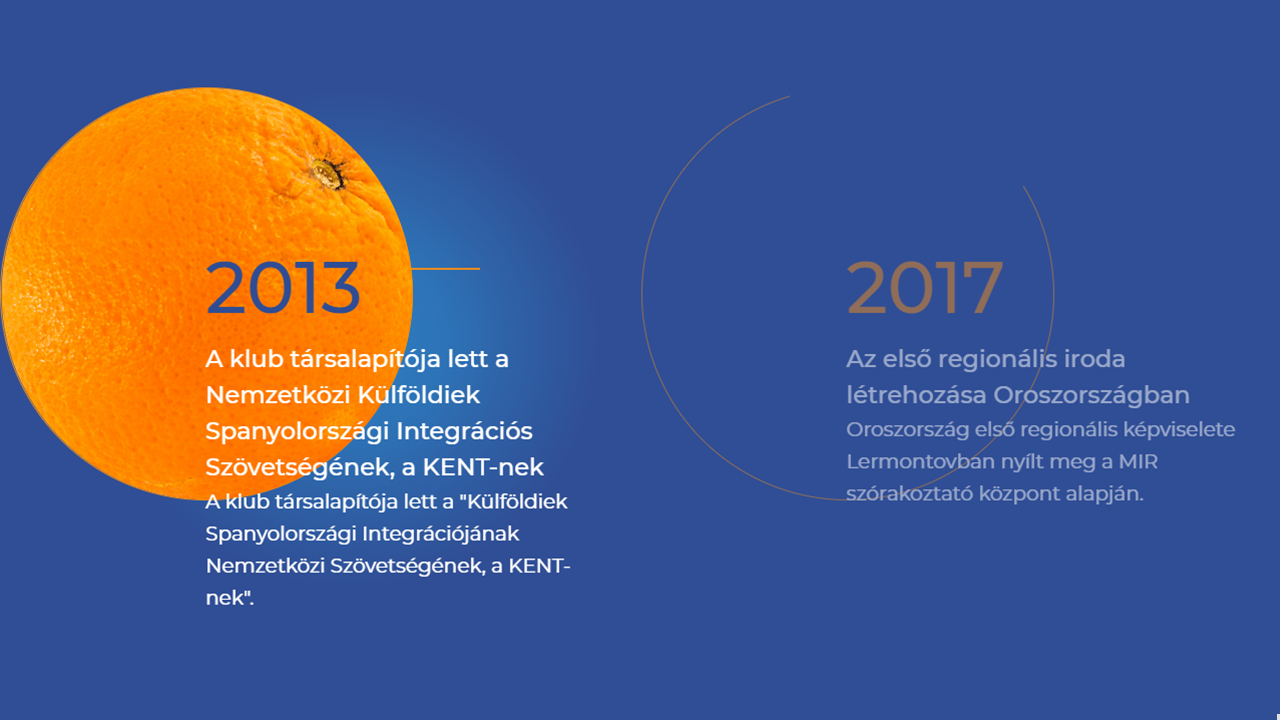 2013

A klub társalapítója lett a Nemzetközi Külföldiek Spanyolországi Integrációs Szövetségének, a KENT-nek

A klub társalapítója lett a "Külföldiek Spanyolországi Integrációjának Nemzetközi Szövetségének, a KENT-nek".

2017

Az első regionális iroda létrehozása Oroszországban

Oroszország első regionális képviselete Lermontovban nyílt meg a MIR szórakoztató központ alapján.